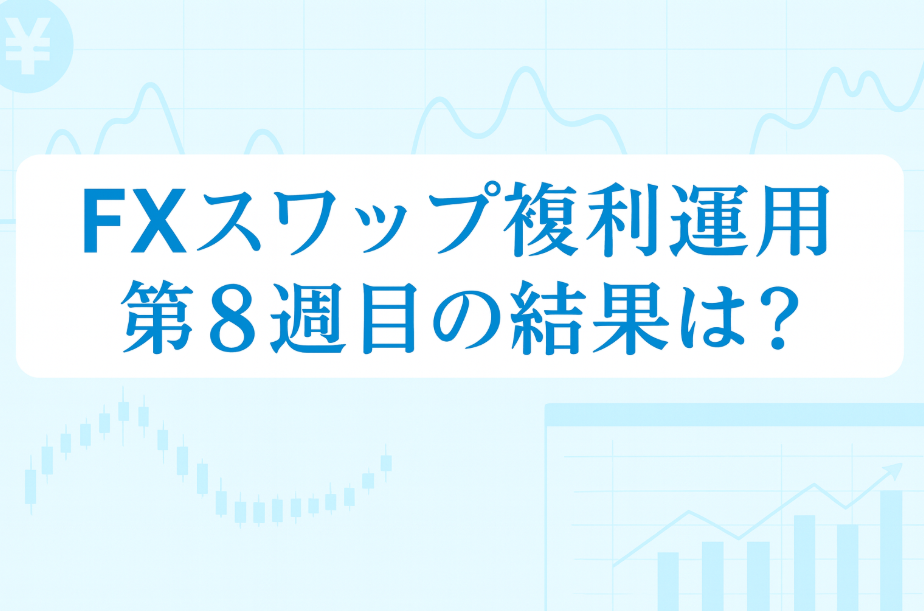 ¥

FXスワップ複利運用
第8週目の結果は?